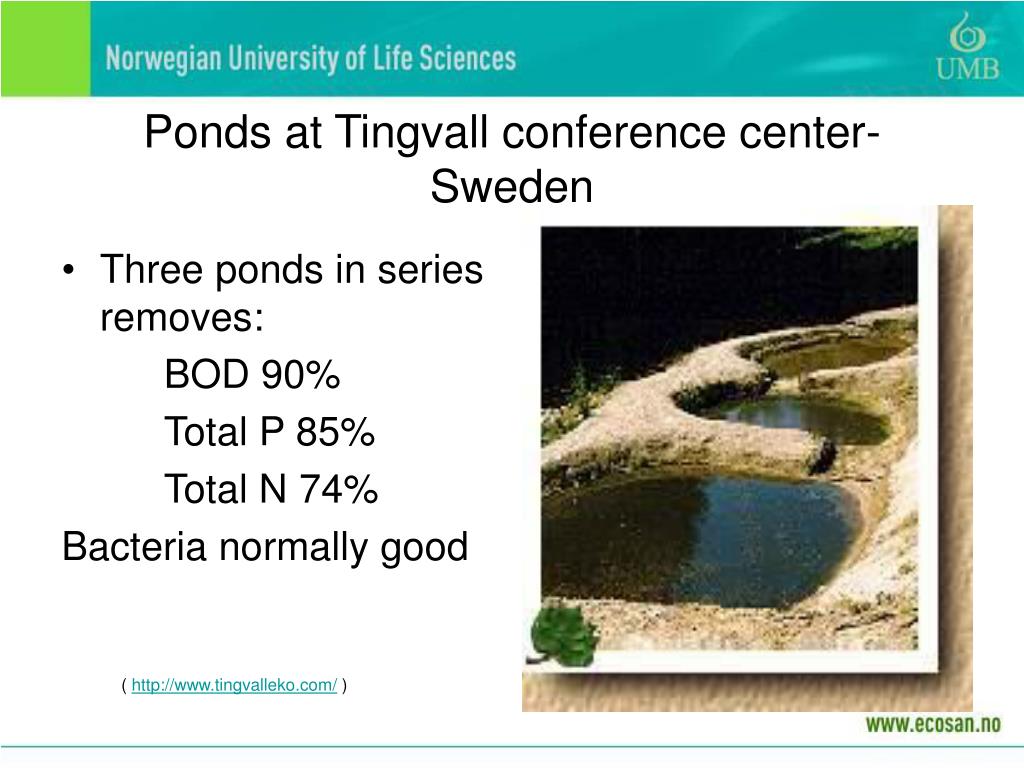 Norwegian University of Life Sciences

UMB

Ponds at Tingvall conference center-Sweden

• Three ponds in series removes:

BOD 90%

Total P 85%

Total N 74%

Bacteria normally good

( http://www.tingvalleko.com/ )

www.ecosan.no